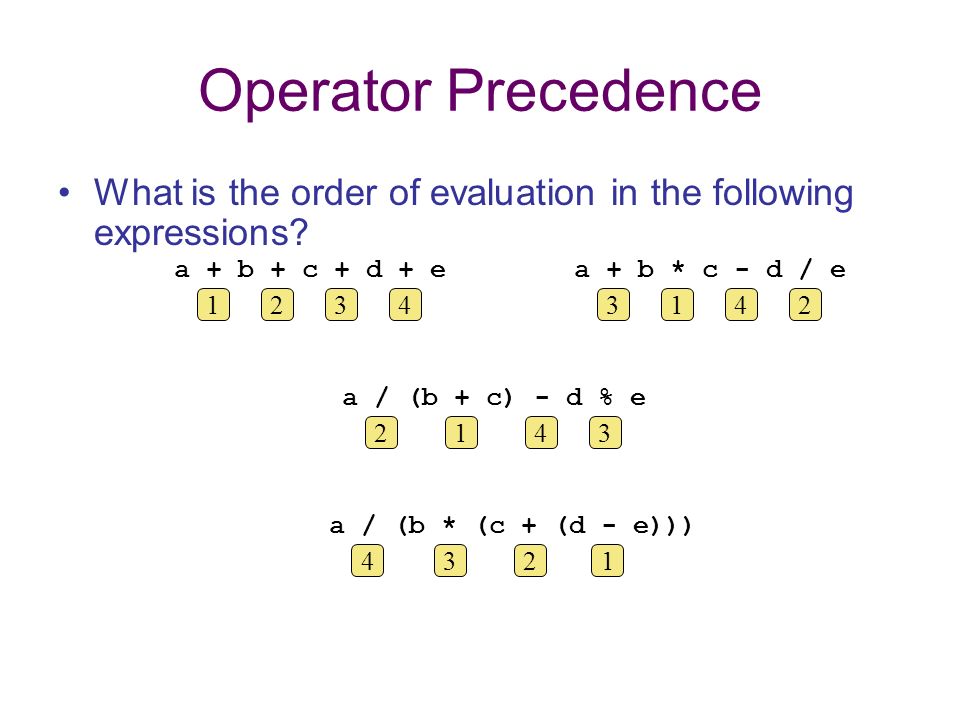 Operator Precedence

• What is the order of evaluation in the following expressions?

a + b + c + d + e
1 2 3 4

a + b * c - d / e
3 1 4 2

a / (b + c) - d % e
2 1 4 3

a / (b * (c + (d - e)))
4 3 2 1